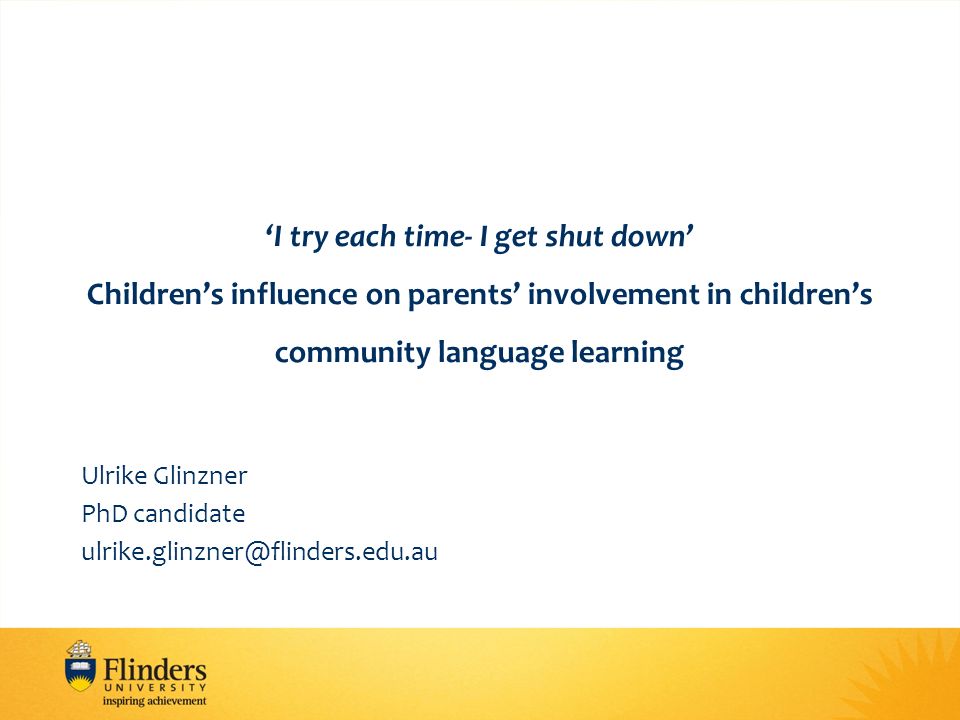 ‘I try each time- I get shut down’

Children’s influence on parents’ involvement in children’s community language learning

Ulrike Glinzner
PhD candidate
ulrike.glinzner@flinders.edu.au

Flinders
UNIVERSITY
inspiring achievement